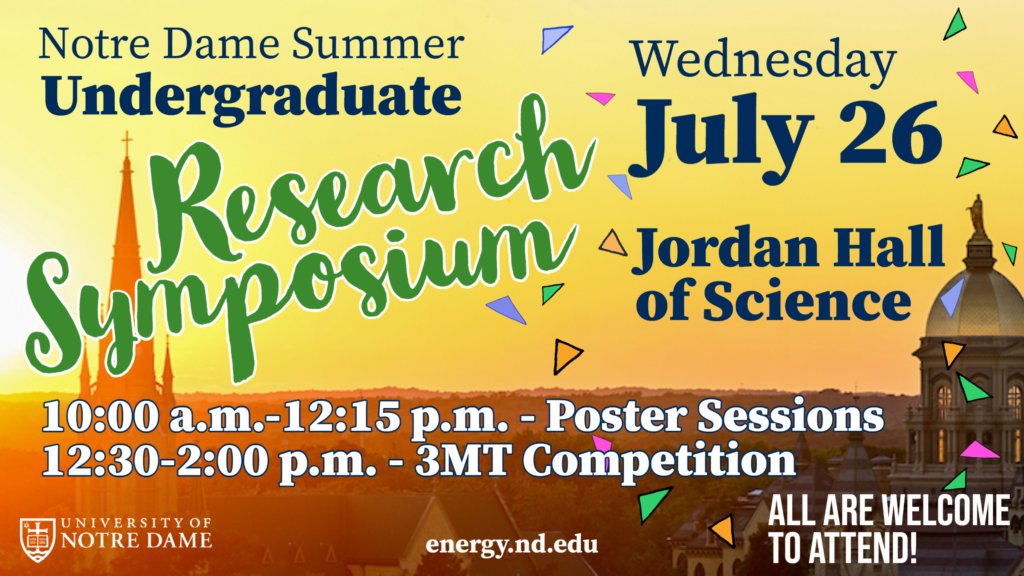 Notre Dame Summer
Undergraduate
Research Symposium

Wednesday
July 26

Jordan Hall of Science

10:00 a.m.-12:15 p.m. - Poster Sessions
12:30-2:00 p.m. - 3MT Competition

UNIVERSITY OF NOTRE DAME

energy.nd.edu

ALL ARE WELCOME TO ATTEND!